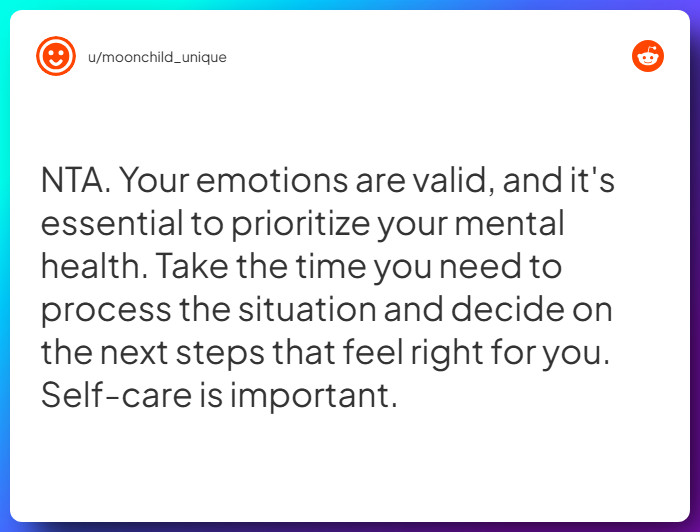 u/moonchild_unique

NTA. Your emotions are valid, and it's essential to prioritize your mental health. Take the time you need to process the situation and decide on the next steps that feel right for you. Self-care is important.